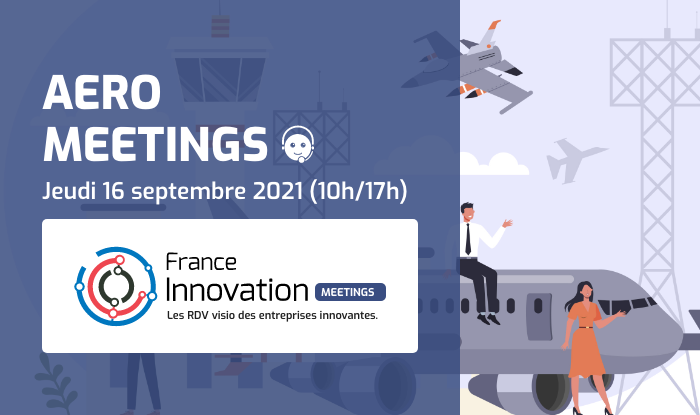 AERO MEETINGS

Jeudi 16 septembre 2021 (10h/17h)

France Innovation MEETINGS

Les RDV visio des entreprises innovantes.